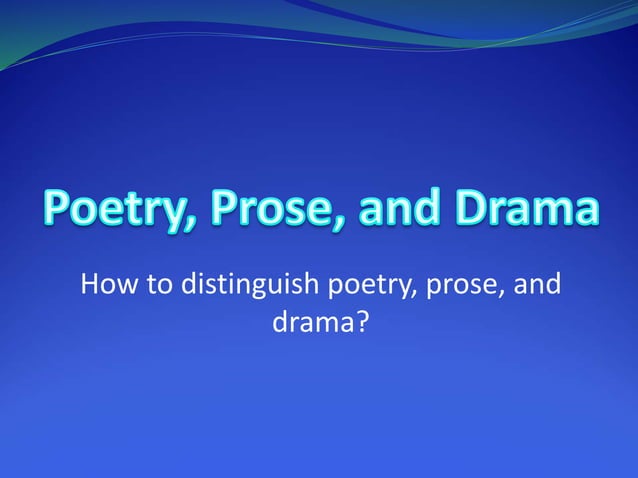 Poetry, Prose, and Drama

How to distinguish poetry, prose, and drama?